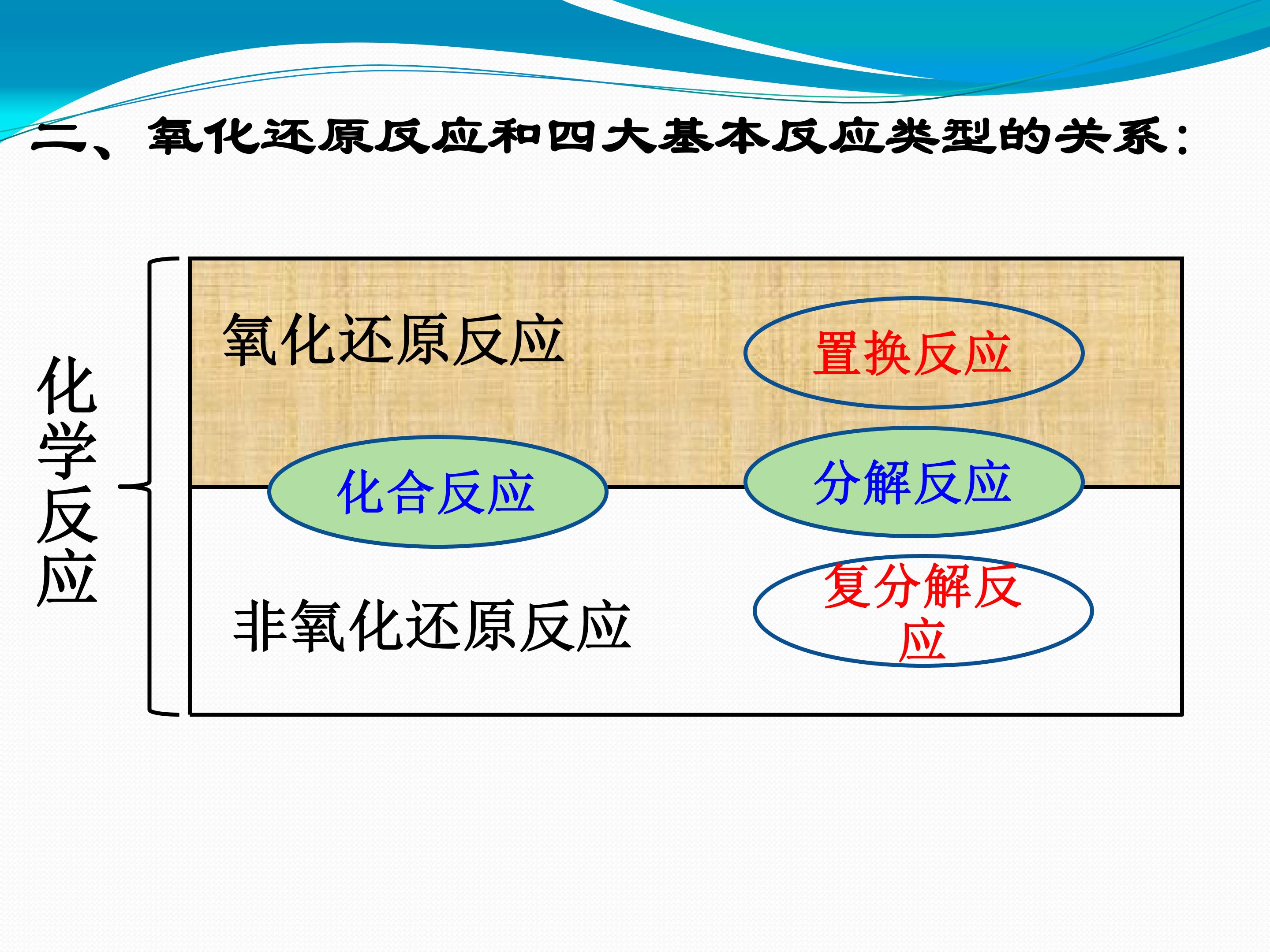 二、氧化还原反应和四大基本反应类型的关系：

化学反应

氧化还原反应

置换反应

化合反应

分解反应

非氧化还原反应

复分解反应